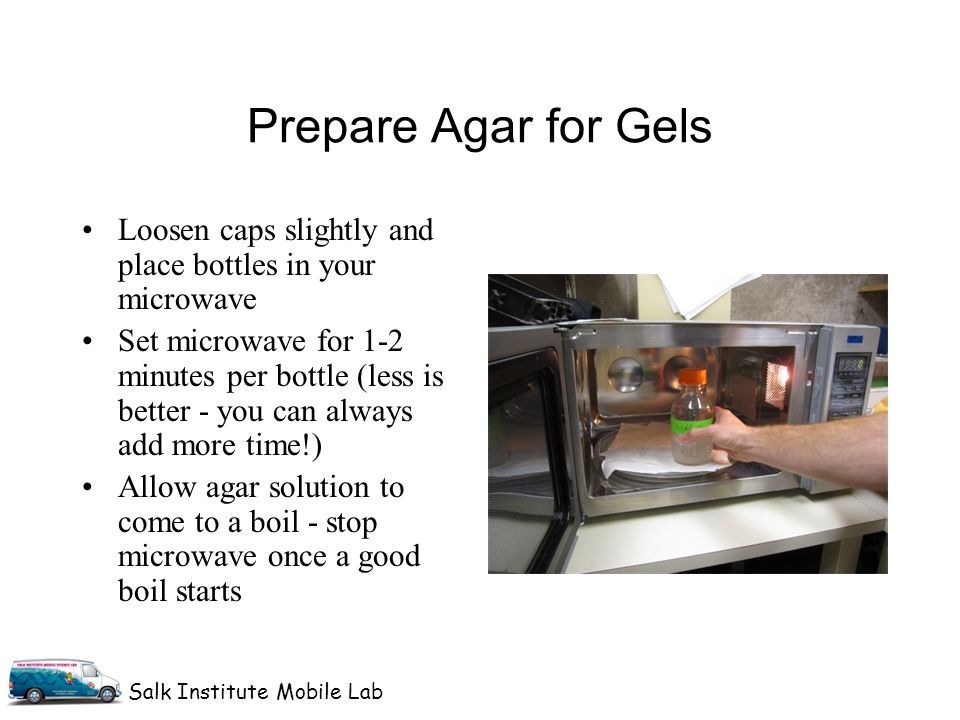 Prepare Agar for Gels

• Loosen caps slightly and place bottles in your microwave
• Set microwave for 1-2 minutes per bottle (less is better - you can always add more time!)
• Allow agar solution to come to a boil - stop microwave once a good boil starts

Salk Institute Mobile Lab